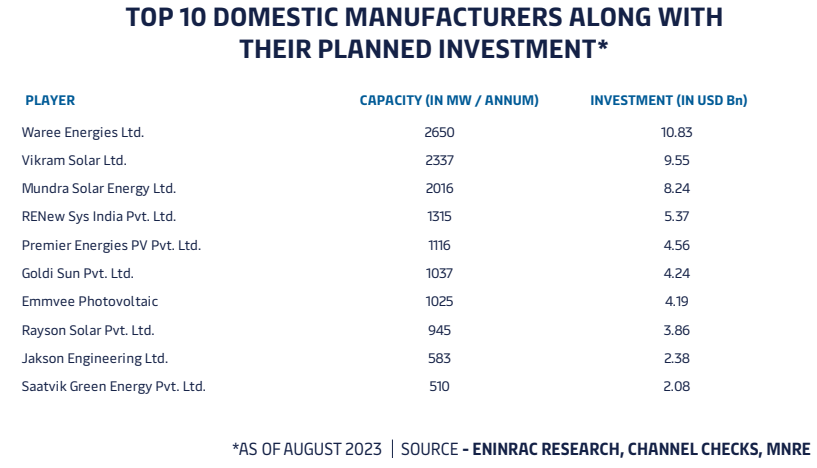 TOP 10 DOMESTIC MANUFACTURERS ALONG WITH THEIR PLANNED INVESTMENT*

| PLAYER | CAPACITY (IN MW / ANNUM) | INVESTMENT (IN USD Bn) |
|---|---|---|
| Waree Energies Ltd. | 2650 | 10.83 |
| Vikram Solar Ltd. | 2337 | 9.55 |
| Mundra Solar Energy Ltd. | 2016 | 8.24 |
| RENew Sys India Pvt. Ltd. | 1315 | 5.37 |
| Premier Energies PV Pvt. Ltd. | 1116 | 4.56 |
| Goldi Sun Pvt. Ltd. | 1037 | 4.24 |
| Emmvee Photovoltaic | 1025 | 4.19 |
| Rayson Solar Pvt. Ltd. | 945 | 3.86 |
| Jakson Engineering Ltd. | 583 | 2.38 |
| Saatvik Green Energy Pvt. Ltd. | 510 | 2.08 |

*AS OF AUGUST 2023 | SOURCE - ENINRAC RESEARCH, CHANNEL CHECKS, MNRE